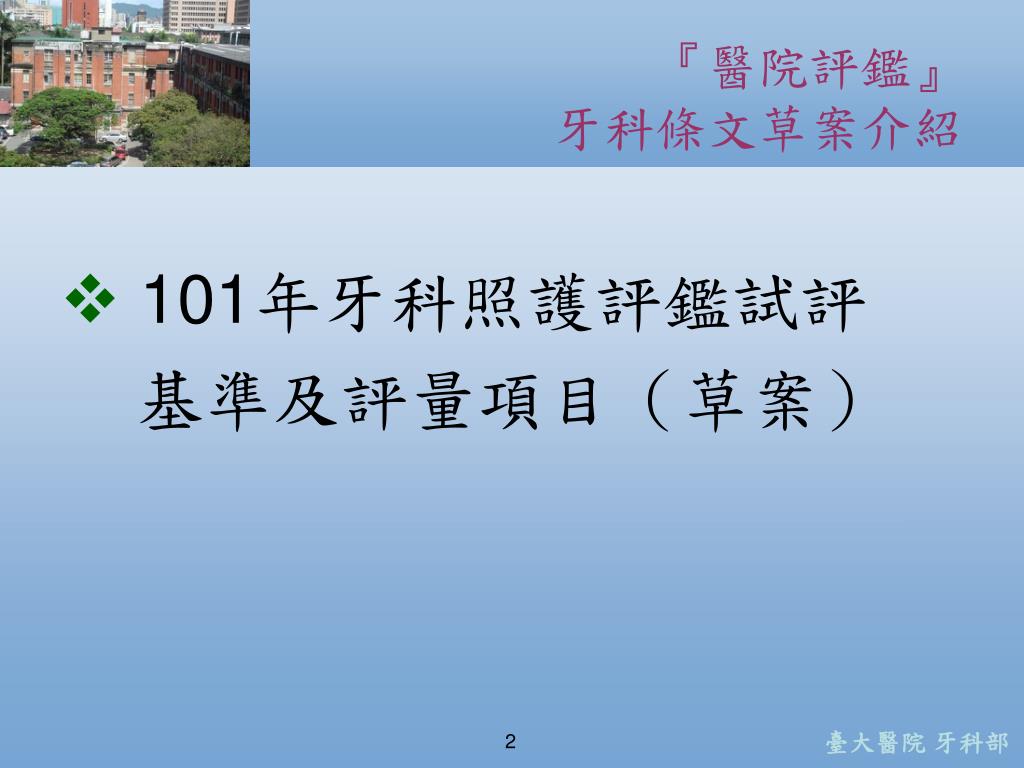 『醫院評鑑』
牙科條文草案介紹

❖ 101年牙科照護評鑑試評基準及評量項目（草案）

2

臺大醫院 牙科部